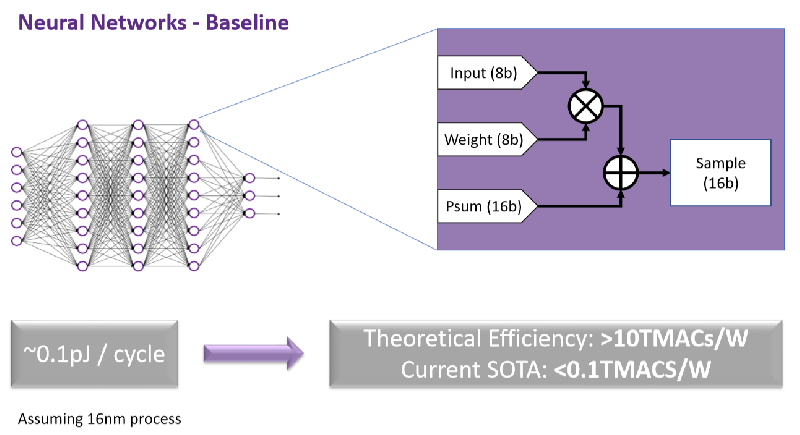 Neural Networks - Baseline

Input (8b)

Weight (8b)

Psum (16b)

Sample (16b)

~0.1pJ / cycle

Theoretical Efficiency: >10TMACs/W
Current SOTA: <0.1TMACS/W

Assuming 16nm process